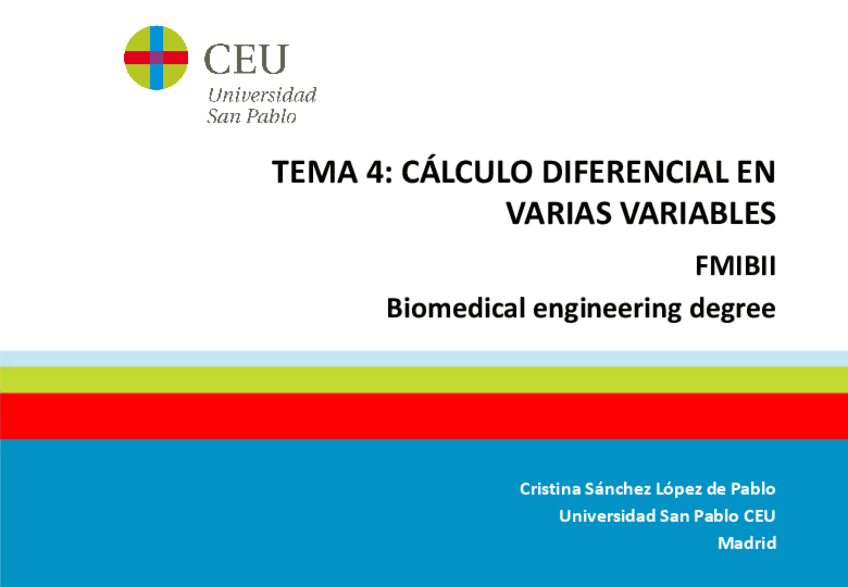 CEU
Universidad
San Pablo

TEMA 4: CÁLCULO DIFERENCIAL EN VARIAS VARIABLES

FMIBII

Biomedical engineering degree

Cristina Sánchez López de Pablo
Universidad San Pablo CEU
Madrid